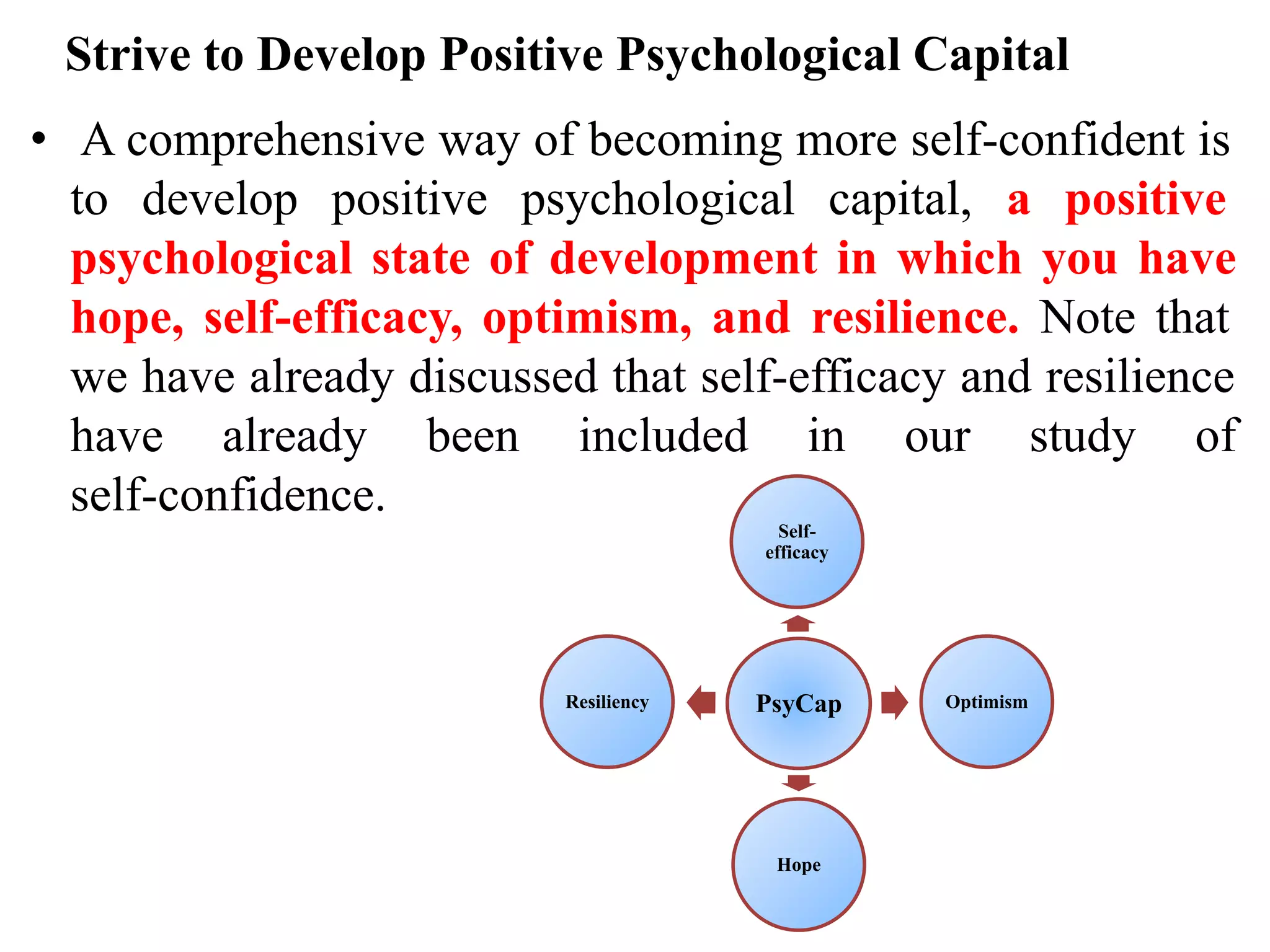 Strive to Develop Positive Psychological Capital

• A comprehensive way of becoming more self-confident is to develop positive psychological capital, a positive psychological state of development in which you have hope, self-efficacy, optimism, and resilience. Note that we have already discussed that self-efficacy and resilience have already been included in our study of self-confidence.

Self-efficacy

Resiliency

PsyCap

Optimism

Hope